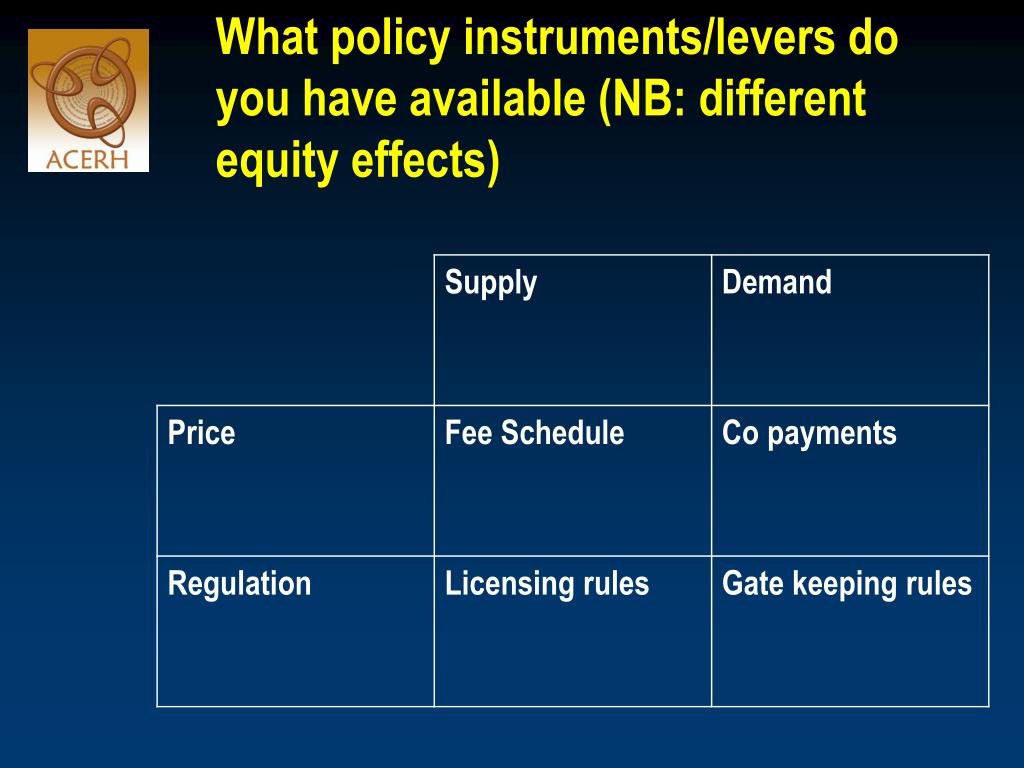 ACERH

What policy instruments/levers do you have available (NB: different equity effects)

| | Supply | Demand |
|---|---|---|
| Price | Fee Schedule | Co payments |
| Regulation | Licensing rules | Gate keeping rules |